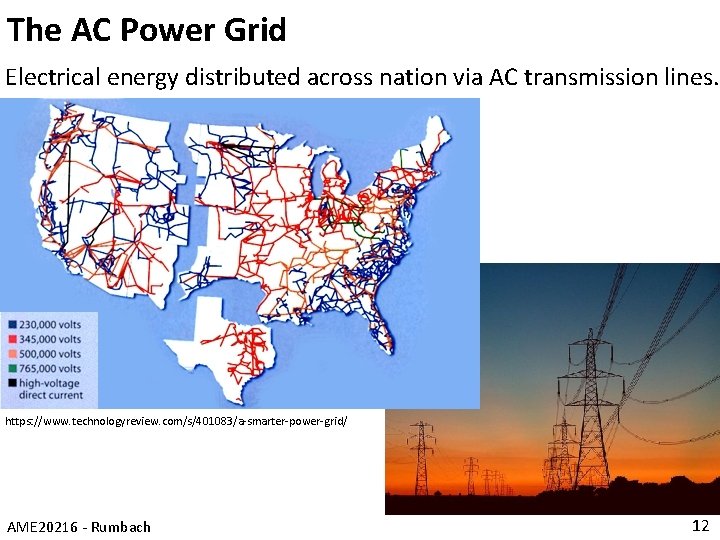 The AC Power Grid

Electrical energy distributed across nation via AC transmission lines.

230,000 volts
345,000 volts
500,000 volts
765,000 volts
high-voltage direct current

https://www.technologyreview.com/s/401083/a-smarter-power-grid/

AME20216 - Rumbach

12